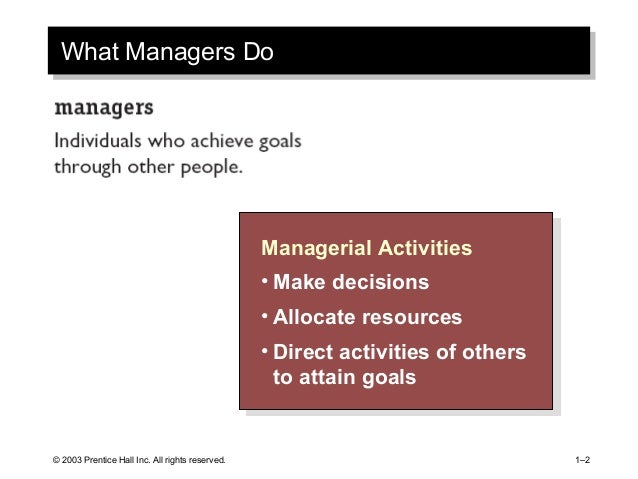 What Managers Do

managers

Individuals who achieve goals through other people.

Managerial Activities

• Make decisions

• Allocate resources

• Direct activities of others to attain goals

© 2003 Prentice Hall Inc. All rights reserved.

1–2